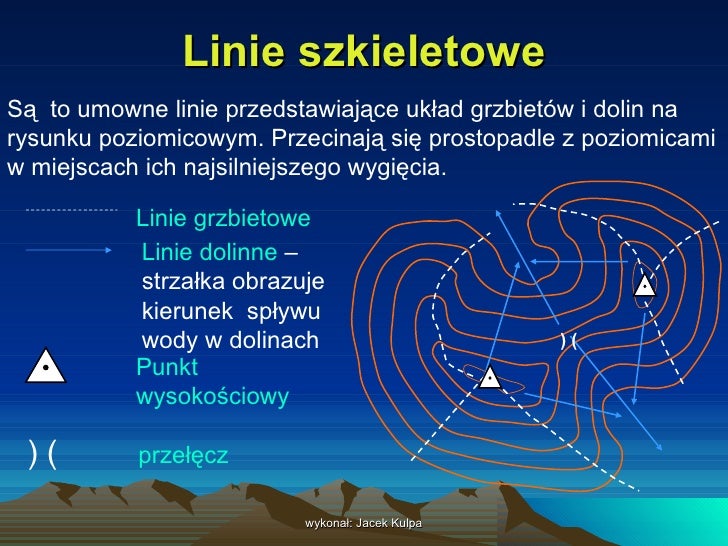 Linie szkieletowe

Są  to umowne linie przedstawiające układ grzbietów i dolin na rysunku poziomicowym. Przecinają się prostopadle z poziomicami w miejscach ich najsilniejszego wygięcia.

Linie grzbietowe

Linie dolinne – strzałka obrazuje kierunek  spływu wody w dolinach

Punkt wysokościowy

) (

przełęcz

) (

wykonał: Jacek Kulpa